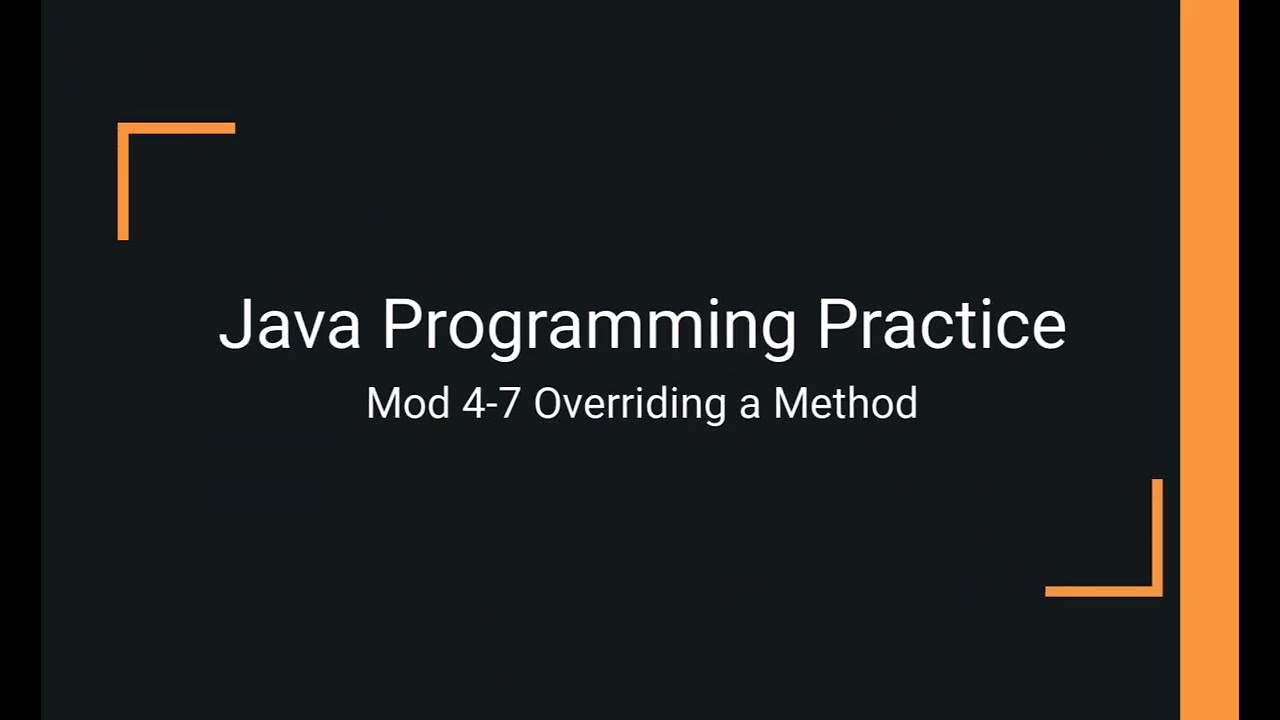 Java Programming Practice

Mod 4-7 Overriding a Method